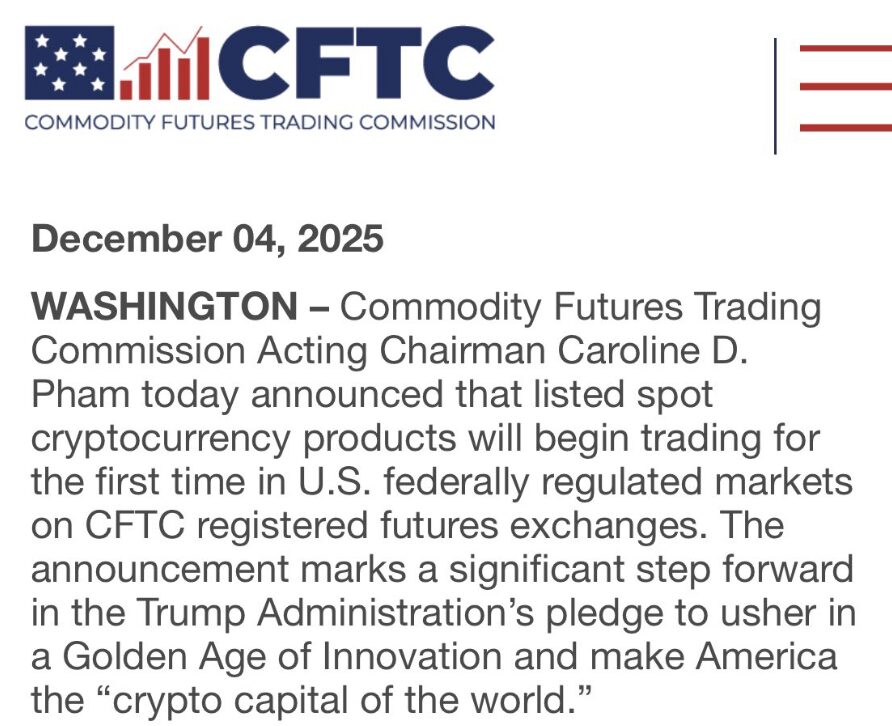 CFTC
COMMODITY FUTURES TRADING COMMISSION

December 04, 2025

WASHINGTON – Commodity Futures Trading Commission Acting Chairman Caroline D. Pham today announced that listed spot cryptocurrency products will begin trading for the first time in U.S. federally regulated markets on CFTC registered futures exchanges. The announcement marks a significant step forward in the Trump Administration's pledge to usher in a Golden Age of Innovation and make America the "crypto capital of the world."